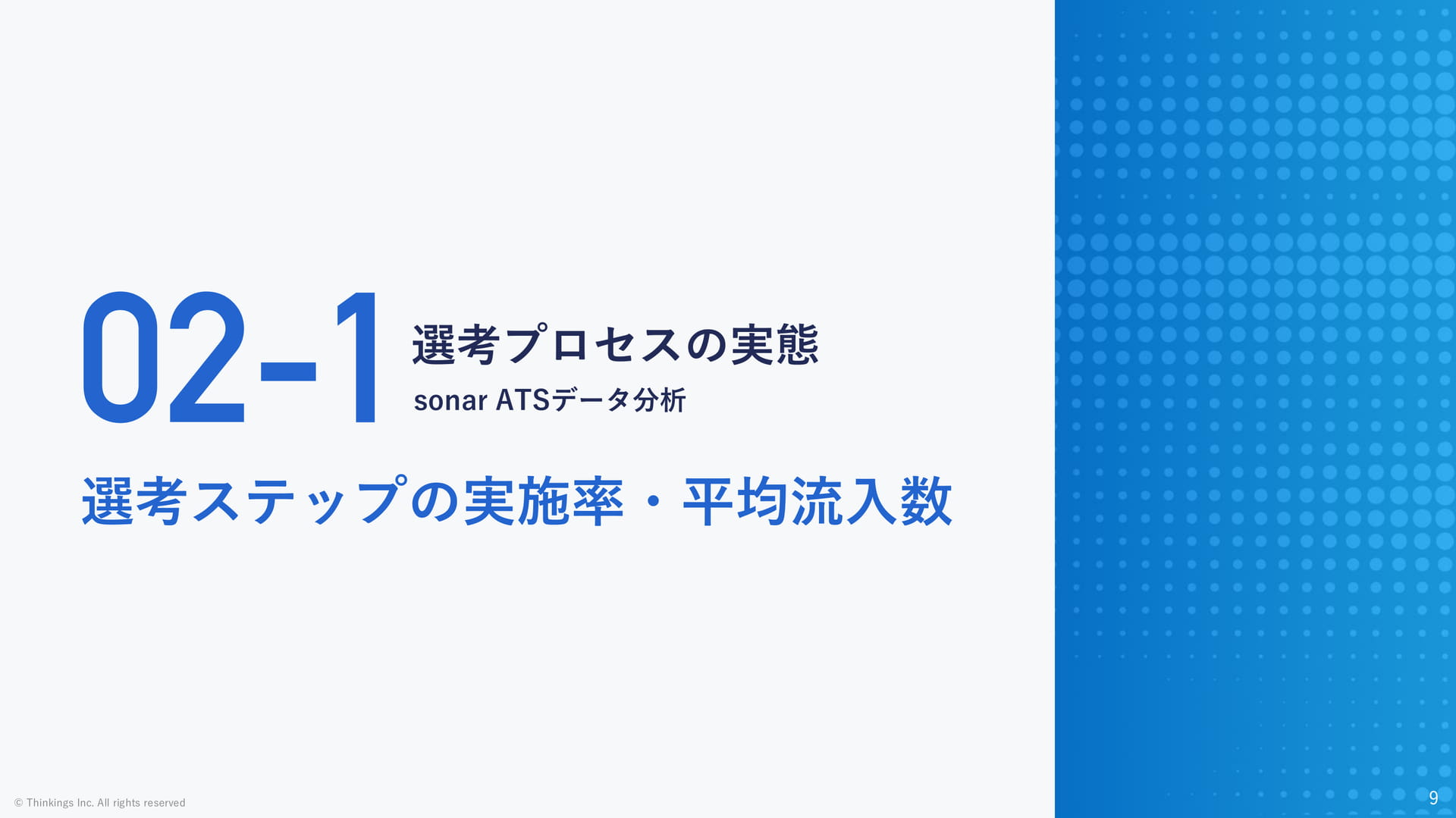 02-1 選考プロセスの実態

sonar ATSデータ分析

選考ステップの実施率・平均流入数

© Thinkings Inc. All rights reserved

9